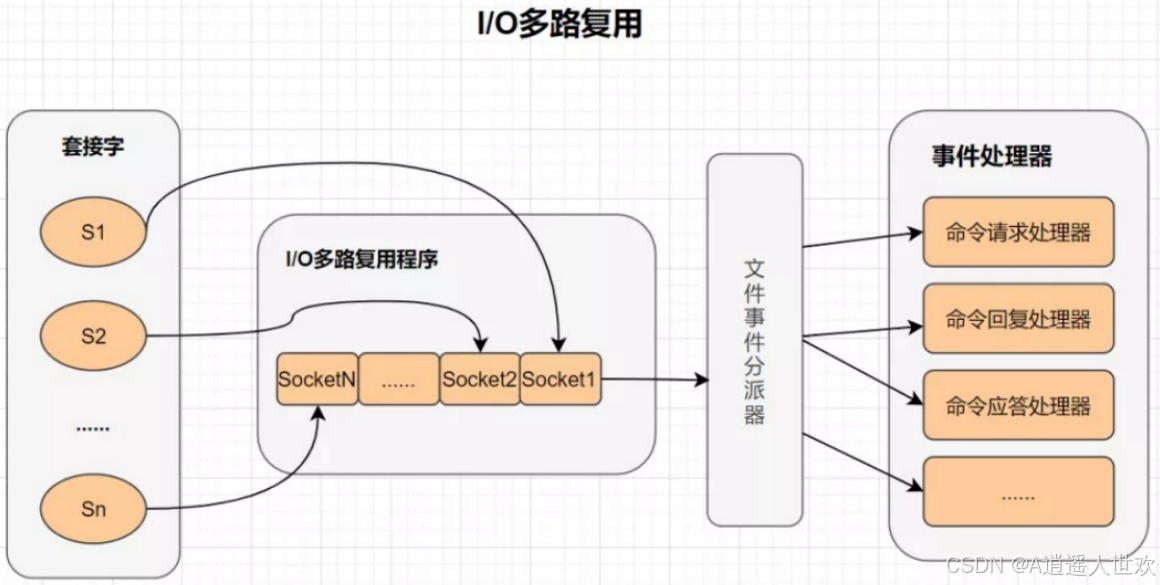 I/O多路复用

套接字

S1

S2

......

Sn

I/O多路复用程序

SocketN

......

Socket2

Socket1

文件事件分派器

事件处理器

命令请求处理器

命令回复处理器

命令应答处理器

......

CSDN @A逍遥大世欢